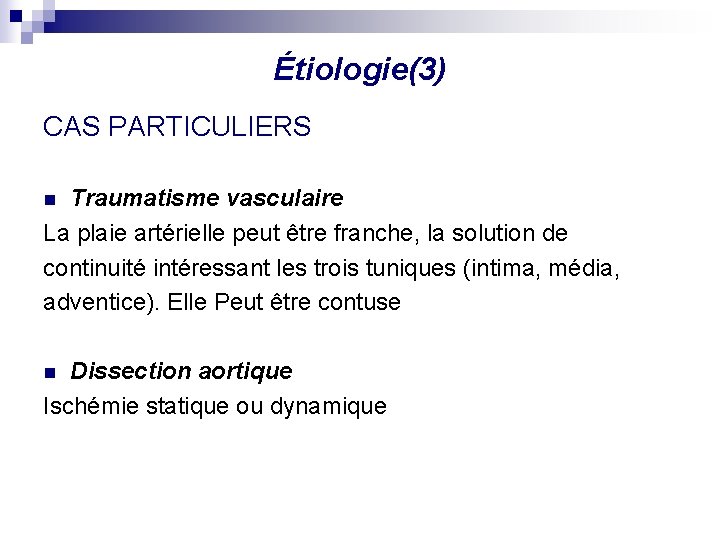 Étiologie(3)

CAS PARTICULIERS

Traumatisme vasculaire

La plaie artérielle peut être franche, la solution de continuité intéressant les trois tuniques (intima, média, adventice). Elle Peut être contuse

Dissection aortique

Ischémie statique ou dynamique